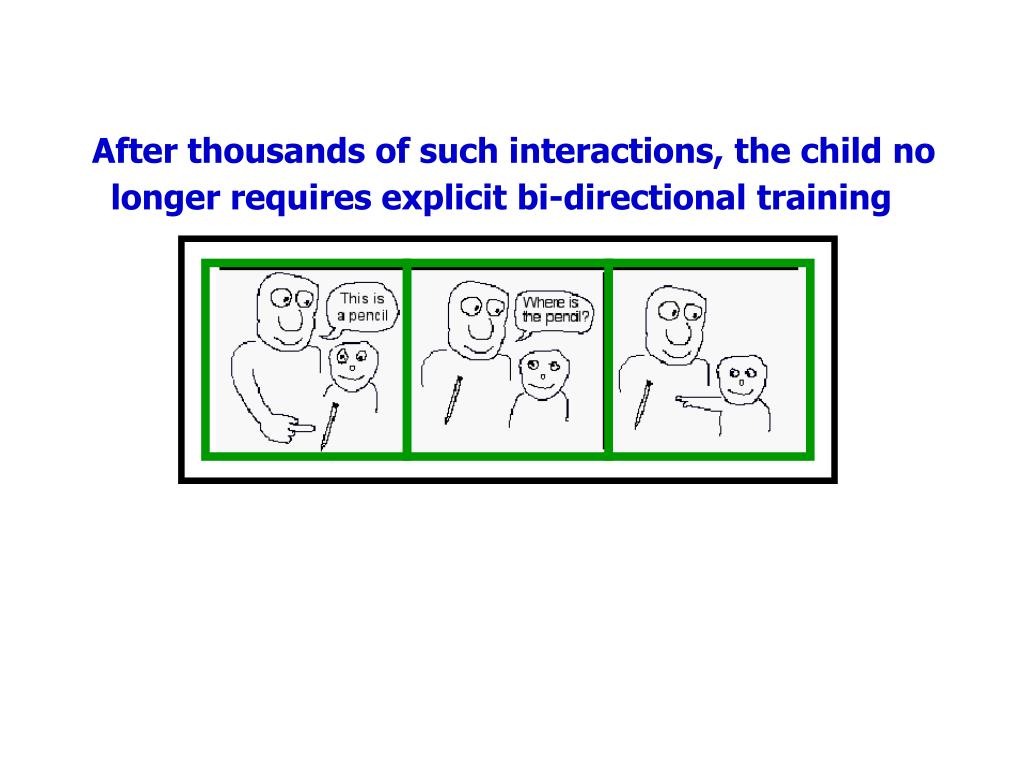 After thousands of such interactions, the child no longer requires explicit bi-directional training

This is a pencil

Where is the pencil?